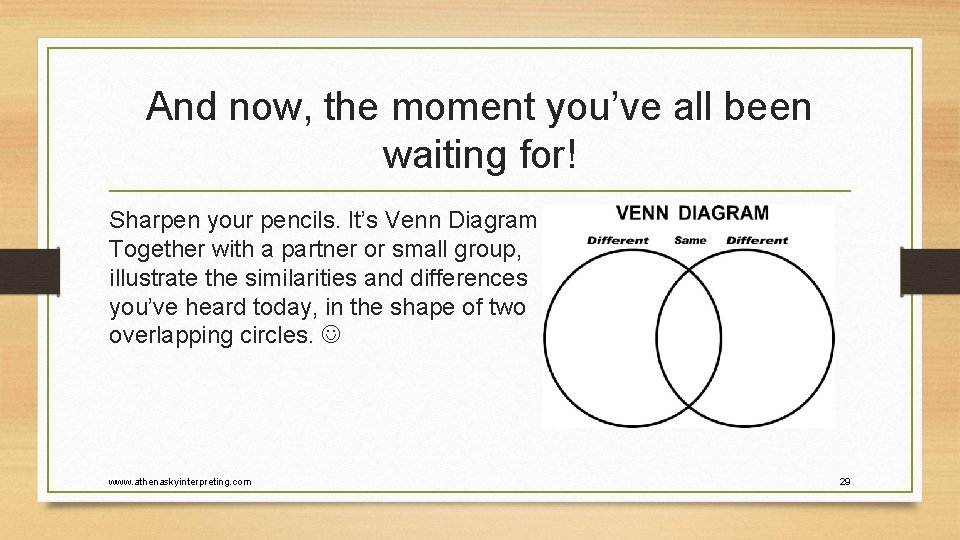 And now, the moment you've all been waiting for!

Sharpen your pencils. It's Venn Diagram Together with a partner or small group, illustrate the similarities and differences you've heard today, in the shape of two overlapping circles. ☺

VENN DIAGRAM

Different Same Different

www.athenaskyinterpreting.com

29